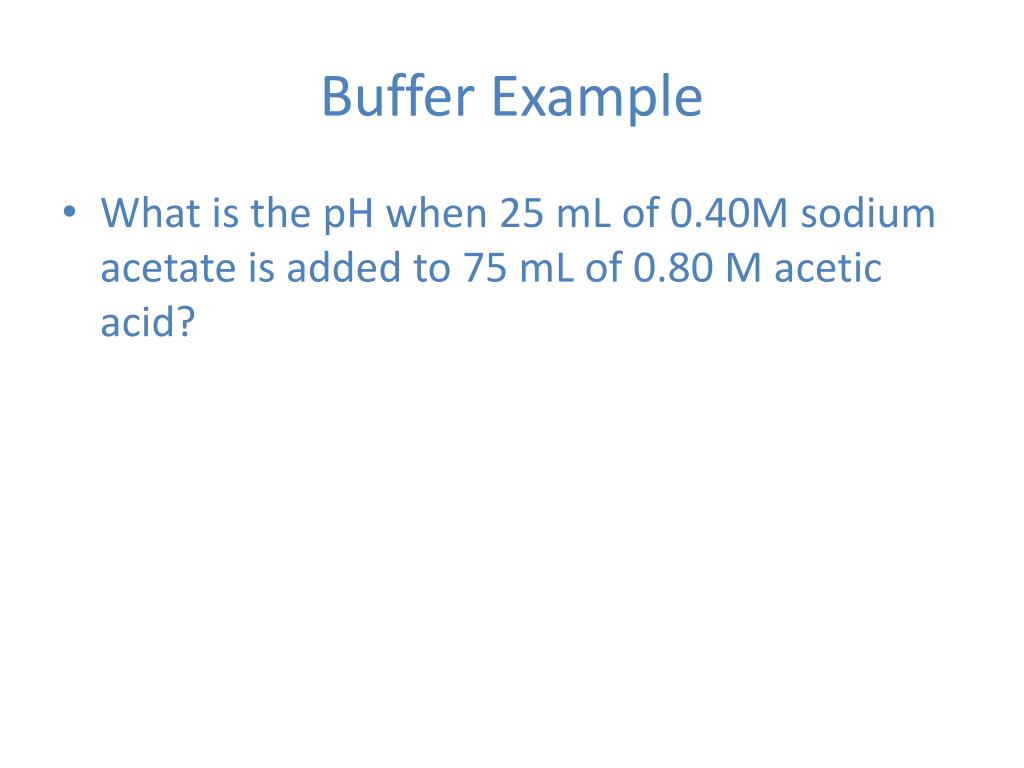 Buffer Example

• What is the pH when 25 mL of 0.40M sodium acetate is added to 75 mL of 0.80 M acetic acid?